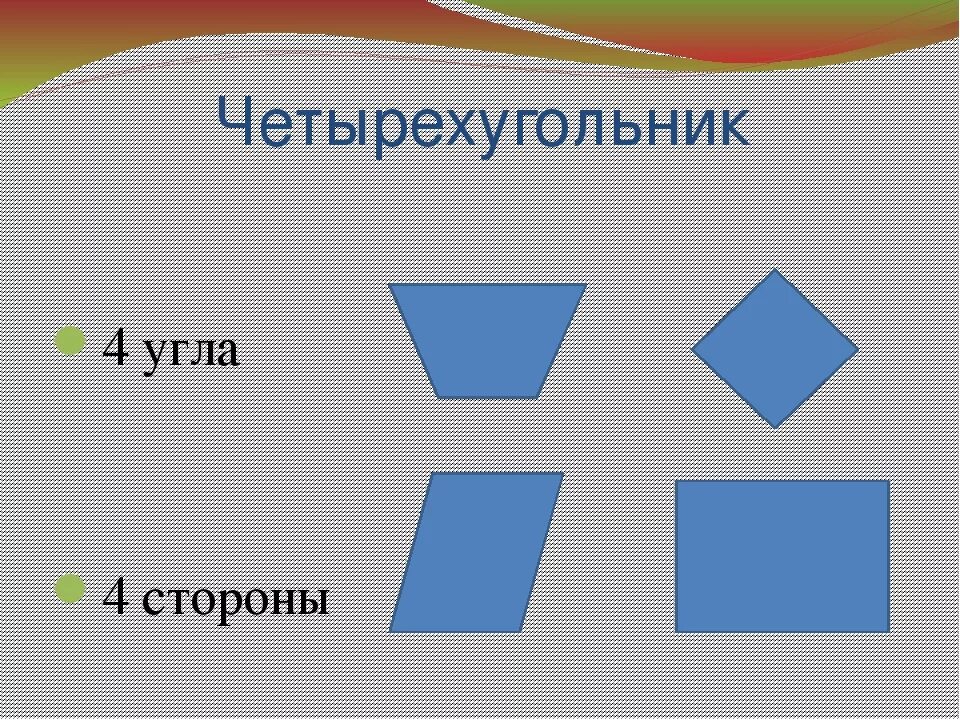 Четырехугольник

4 угла

4 стороны